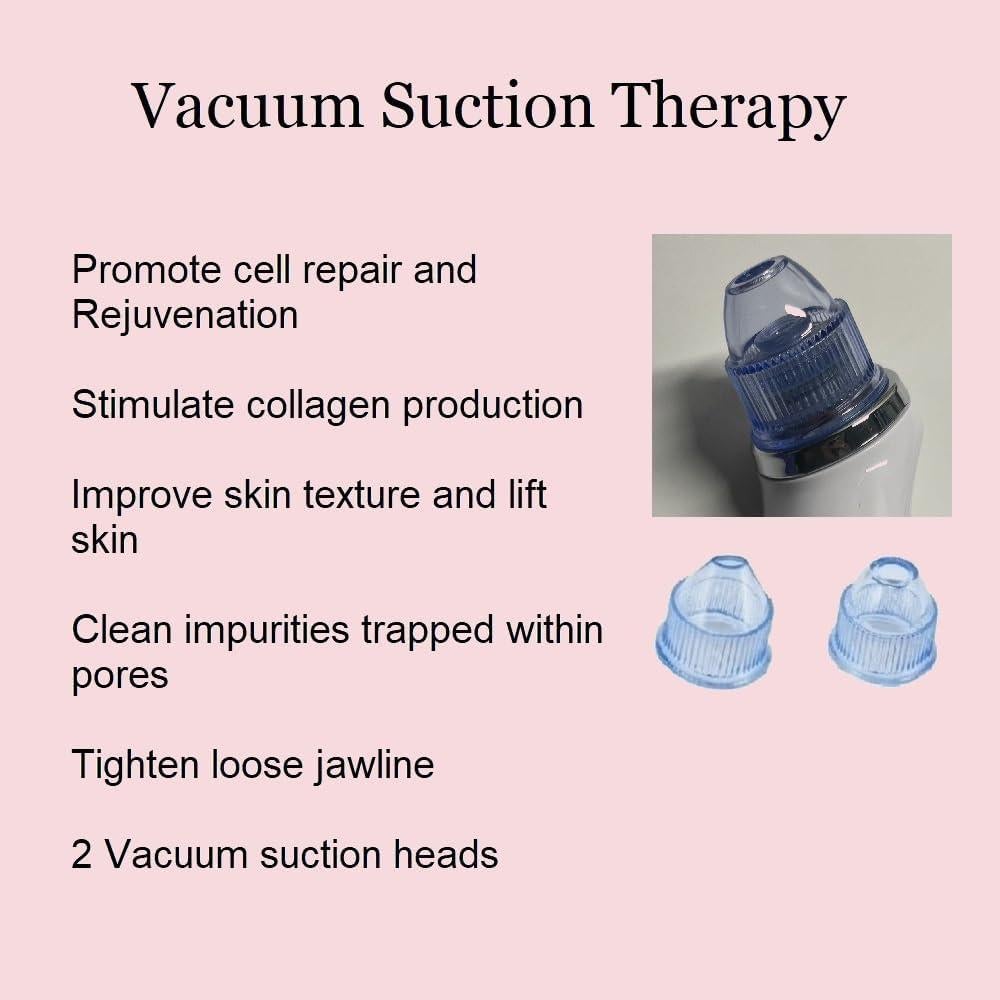 Vacuum Suction Therapy

Promote cell repair and Rejuvenation

Stimulate collagen production

Improve skin texture and lift skin

Clean impurities trapped within pores

Tighten loose jawline

2 Vacuum suction heads